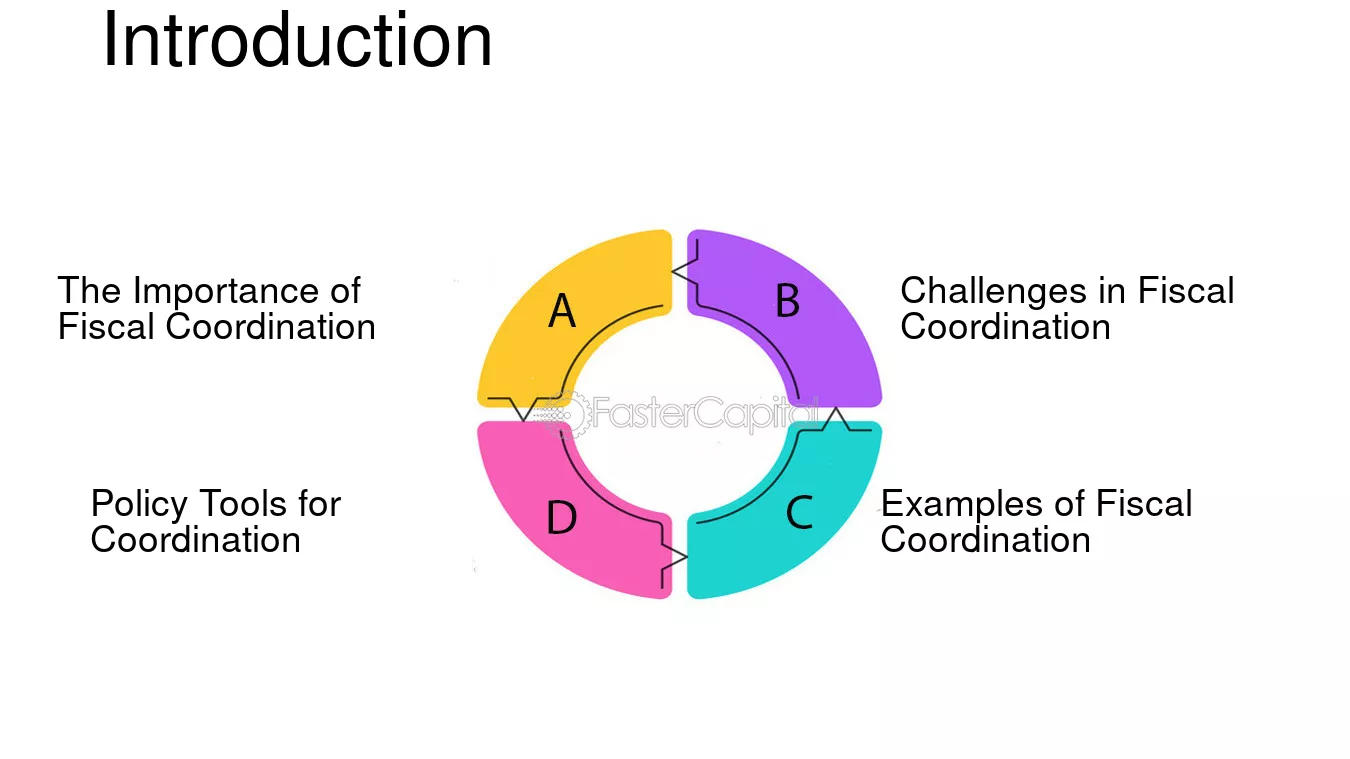 Introduction

The Importance of Fiscal Coordination

A

B

Challenges in Fiscal Coordination

Policy Tools for Coordination

D

C

Examples of Fiscal Coordination

FasterCapital